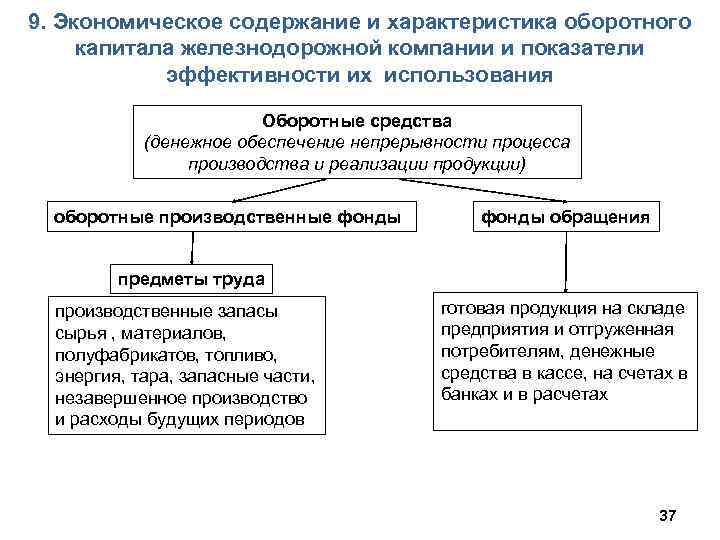 9. Экономическое содержание и характеристика оборотного капитала железнодорожной компании и показатели эффективности их использования

Оборотные средства
(денежное обеспечение непрерывности процесса производства и реализации продукции)

оборотные производственные фонды

фонды обращения

предметы труда

производственные запасы сырья , материалов, полуфабрикатов, топливо, энергия, тара, запасные части, незавершенное производство и расходы будущих периодов

готовая продукция на складе предприятия и отгруженная потребителям, денежные средства в кассе, на счетах в банках и в расчетах

37